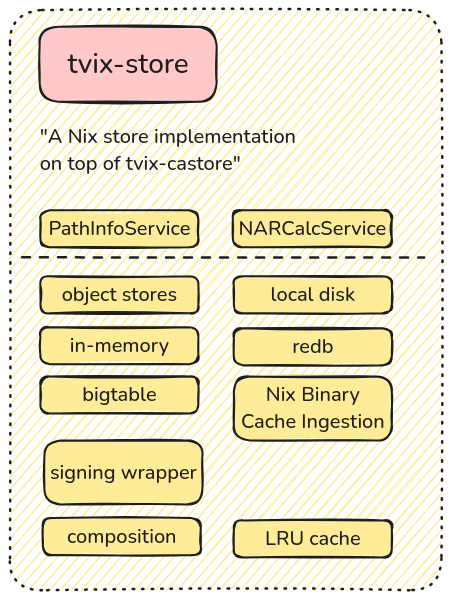 tvix-store

"A Nix store implementation on top of tvix-castore"

PathInfoService

NARCalcService

object stores

local disk

in-memory

redb

bigtable

Nix Binary Cache Ingestion

signing wrapper

composition

LRU cache